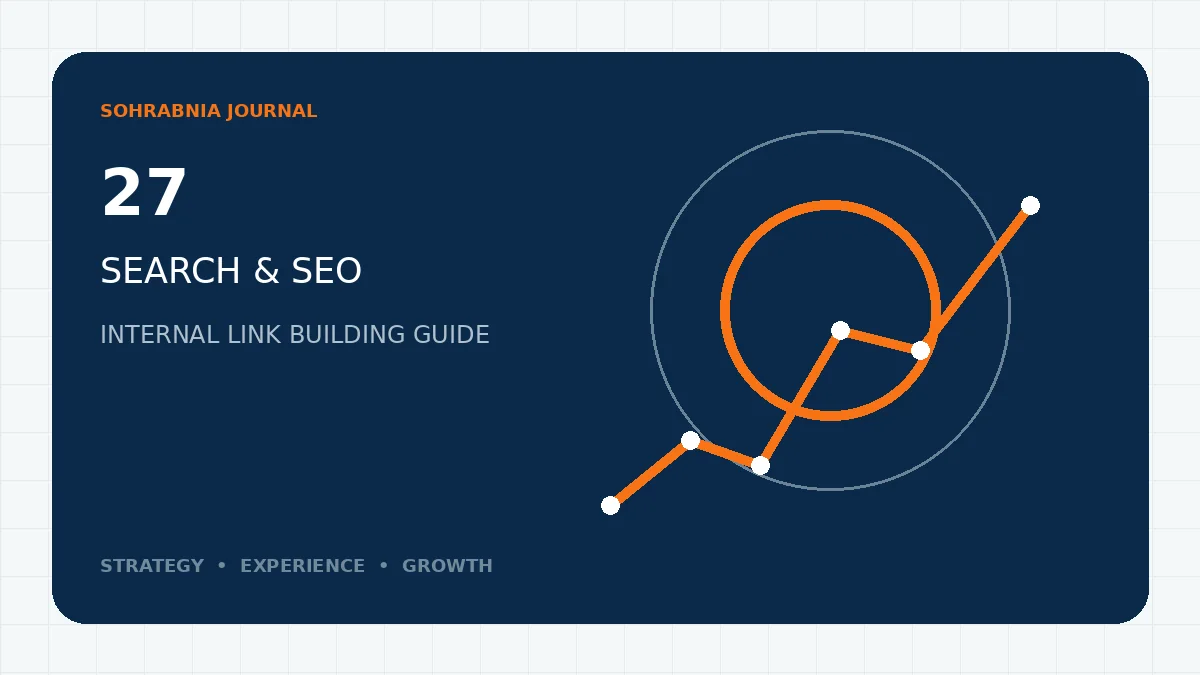 SOHRABNIA JOURNAL

27

SEARCH & SEO

INTERNAL LINK BUILDING GUIDE

STRATEGY • EXPERIENCE • GROWTH